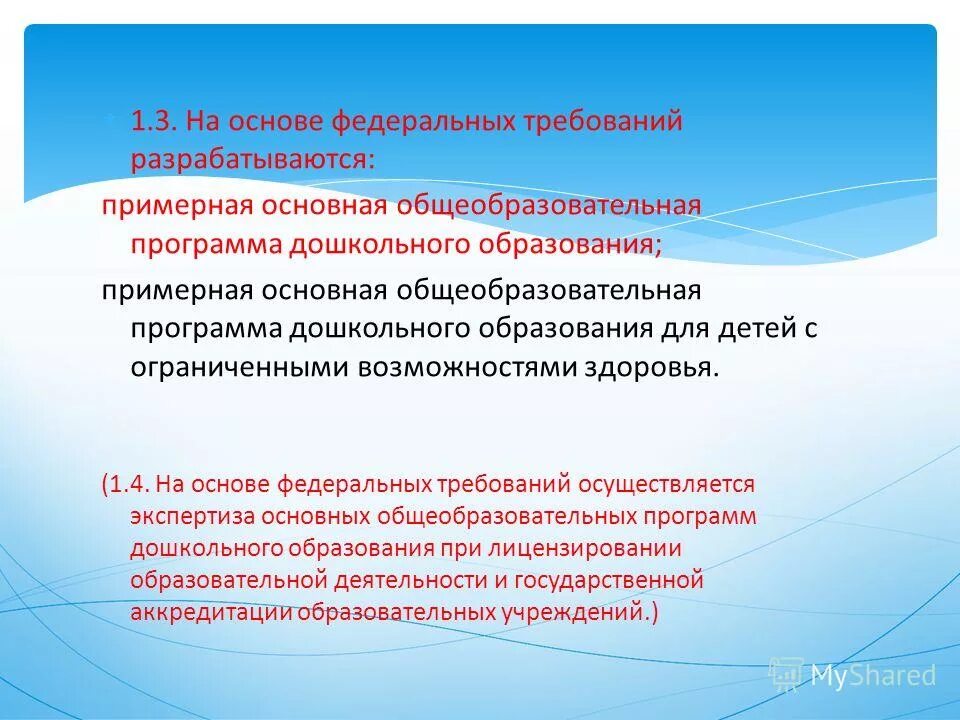 1.3. На основе федеральных требований разрабатываются:

примерная основная общеобразовательная программа дошкольного образования;

примерная основная общеобразовательная программа дошкольного образования для детей с ограниченными возможностями здоровья.

(1.4. На основе федеральных требований осуществляется экспертиза основных общеобразовательных программ дошкольного образования при лицензировании образовательной деятельности и государственной аккредитации образовательных учреждений.)

MyShared